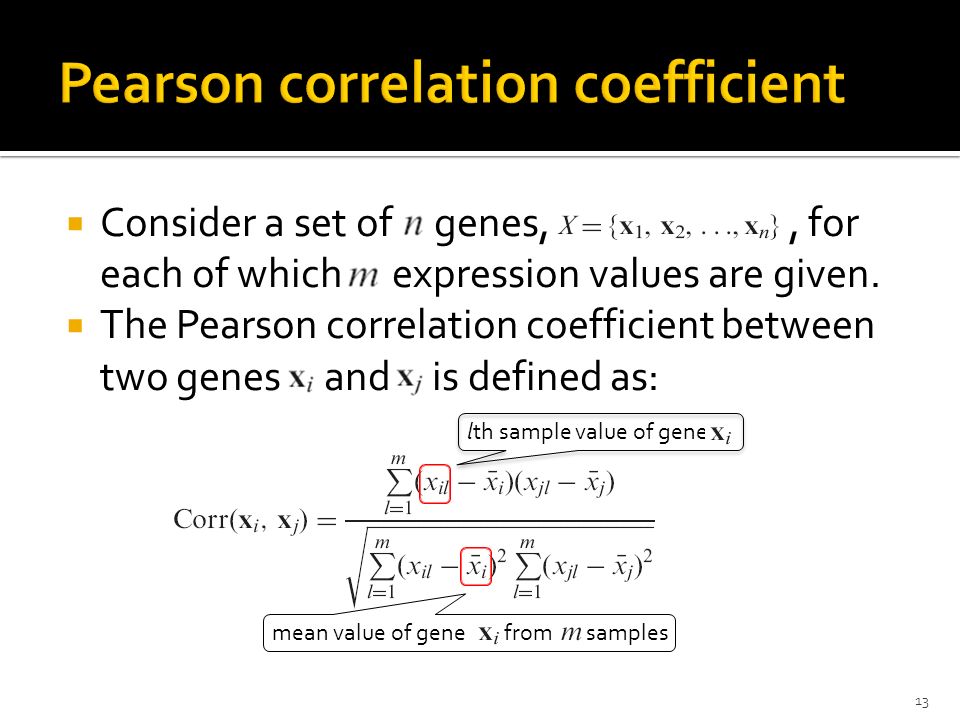 Pearson correlation coefficient

▪ Consider a set of $n$ genes, $X = \{\mathbf{x}_1, \mathbf{x}_2, \ldots, \mathbf{x}_n\}$ , for each of which $m$ expression values are given.

▪ The Pearson correlation coefficient between two genes $\mathbf{x}_i$ and $\mathbf{x}_j$ is defined as:

$l$th sample value of gene $\mathbf{x}_i$

$\mathrm{Corr}(\mathbf{x}_i, \mathbf{x}_j) = \frac{\sum_{l=1}^{m}(x_{il} - \bar{x}_i)(x_{jl} - \bar{x}_j)}{\sqrt{\sum_{l=1}^{m}(x_{il} - \bar{x}_i)^2 \sum_{l=1}^{m}(x_{jl} - \bar{x}_j)^2}}$

mean value of gene $\mathbf{x}_i$ from $m$ samples

13